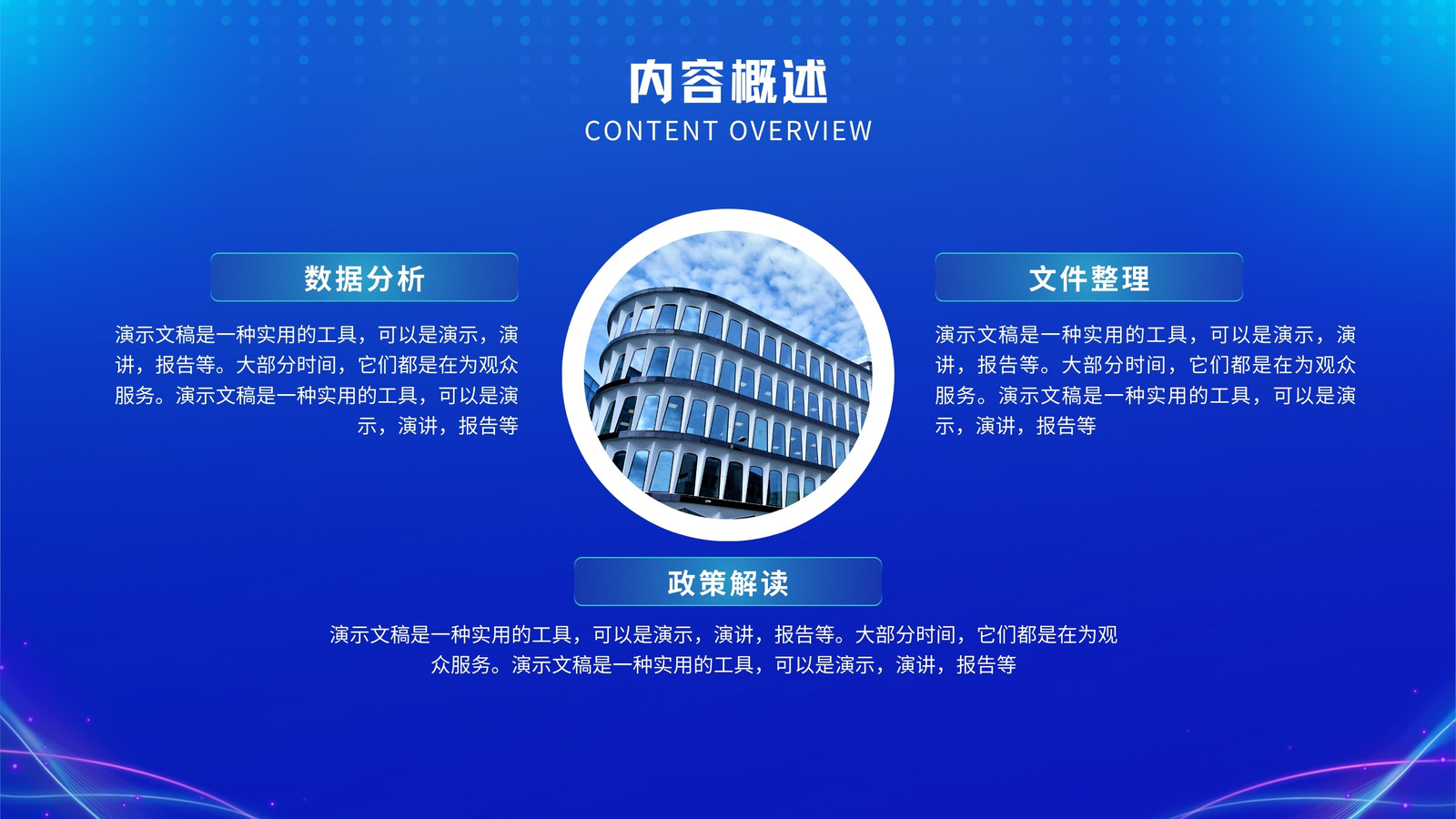 内容概述
CONTENT OVERVIEW

数据分析

演示文稿是一种实用的工具，可以是演示，演讲，报告等。大部分时间，它们都是在为观众服务。演示文稿是一种实用的工具，可以是演示，演讲，报告等

文件整理

演示文稿是一种实用的工具，可以是演示，演讲，报告等。大部分时间，它们都是在为观众服务。演示文稿是一种实用的工具，可以是演示，演讲，报告等

政策解读

演示文稿是一种实用的工具，可以是演示，演讲，报告等。大部分时间，它们都是在为观众服务。演示文稿是一种实用的工具，可以是演示，演讲，报告等